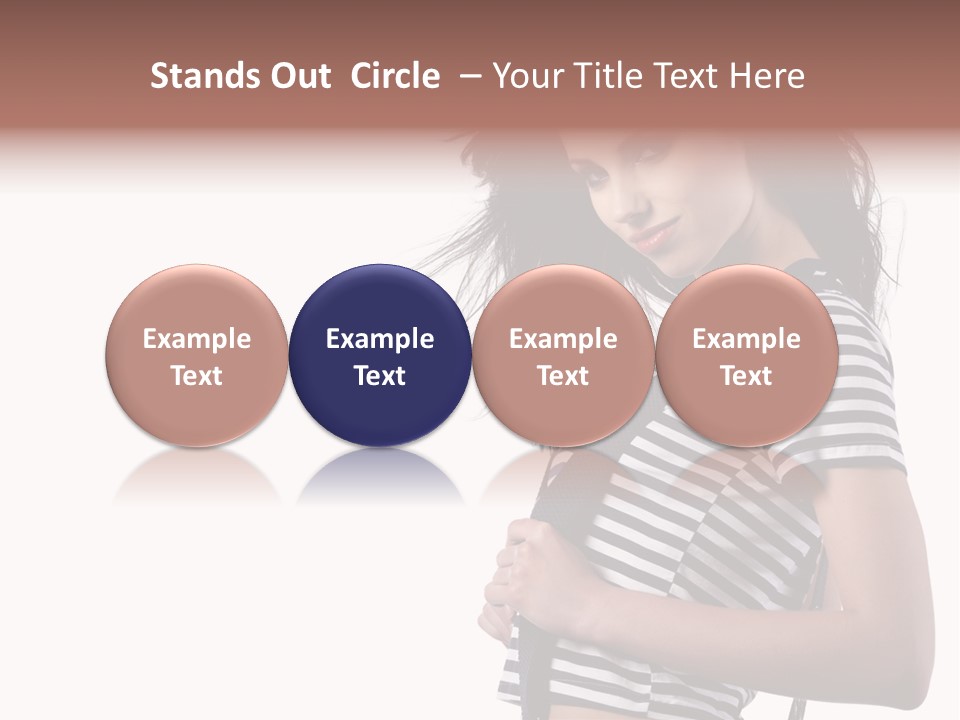 Stands Out Circle – Your Title Text Here

Example Text

Example Text

Example Text

Example Text